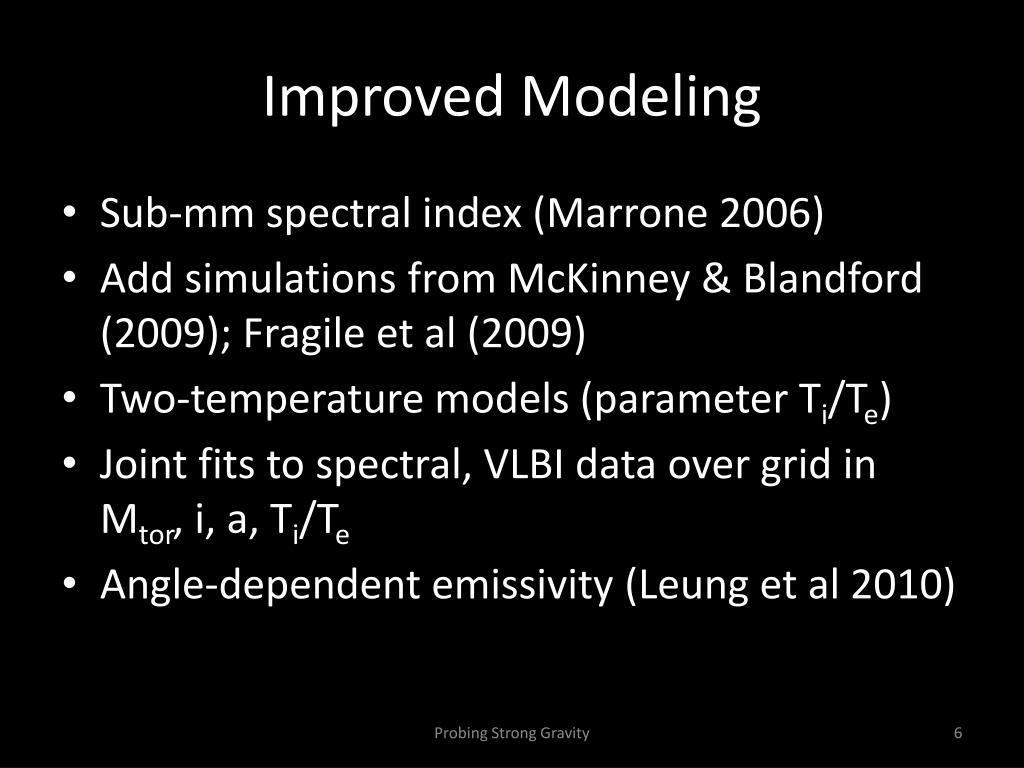 Improved Modeling

• Sub-mm spectral index (Marrone 2006)
• Add simulations from McKinney & Blandford (2009); Fragile et al (2009)
• Two-temperature models (parameter $T_i/T_e$)
• Joint fits to spectral, VLBI data over grid in $M_{tor}$, i, a, $T_i/T_e$
• Angle-dependent emissivity (Leung et al 2010)

Probing Strong Gravity

6